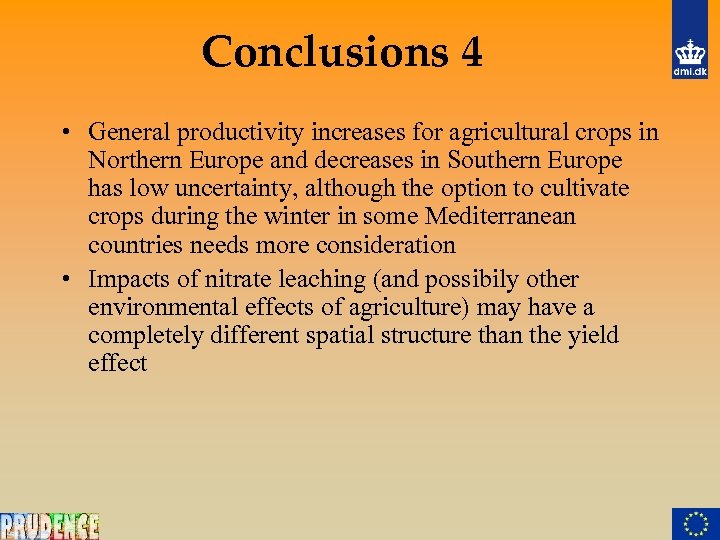 Conclusions 4

dmi.dk

• General productivity increases for agricultural crops in Northern Europe and decreases in Southern Europe has low uncertainty, although the option to cultivate crops during the winter in some Mediterranean countries needs more consideration

• Impacts of nitrate leaching (and possibily other environmental effects of agriculture) may have a completely different spatial structure than the yield effect

PRUDENCE